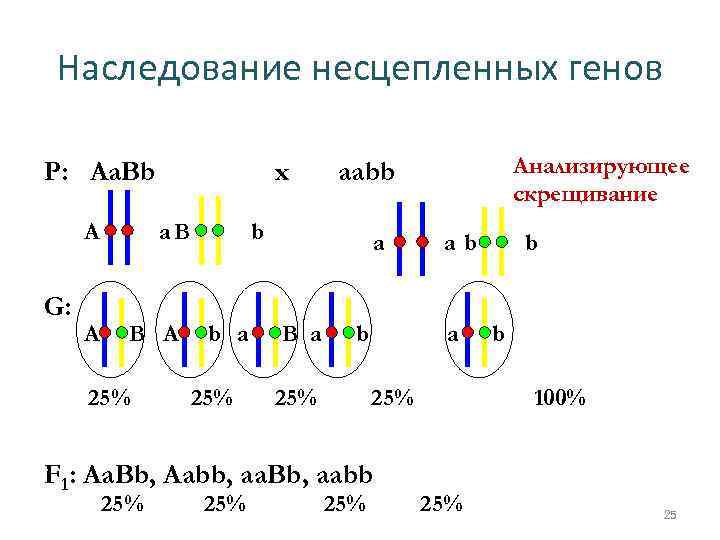 Наследование несцепленных генов

P: AaBb x aabb

Анализирующее скрещивание

A a B b

a a b b

G:

A B A b a B a b a b

25% 25% 25% 25% 100%

$F_1$: AaBb, Aabb, aaBb, aabb

25% 25% 25% 25%

25